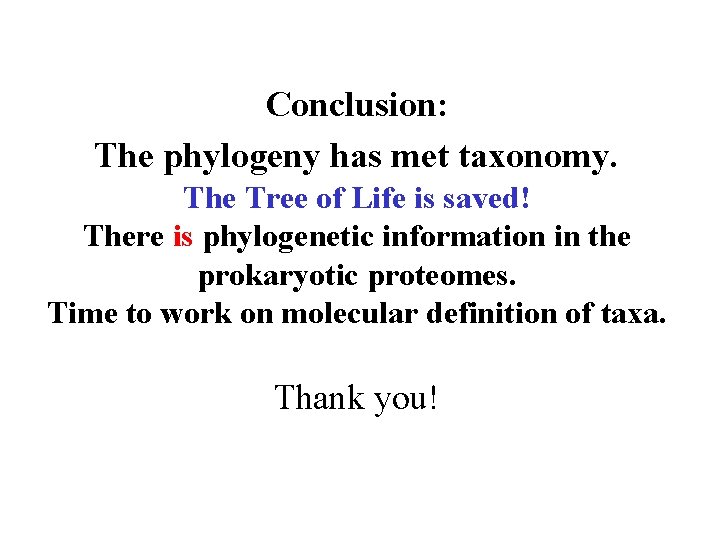 Conclusion:

The phylogeny has met taxonomy.

The Tree of Life is saved!

There is phylogenetic information in the prokaryotic proteomes.

Time to work on molecular definition of taxa.

Thank you!